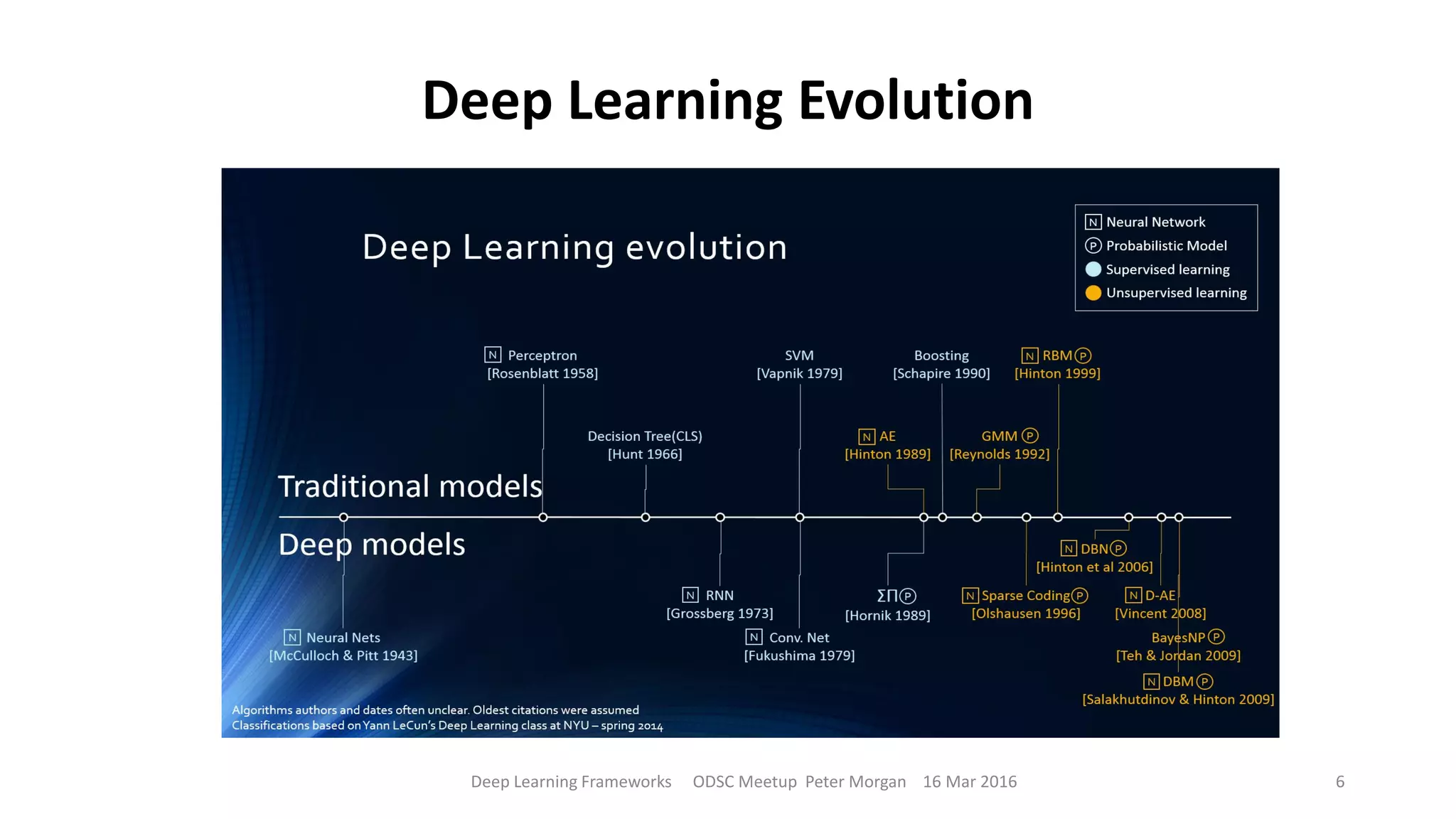 Deep Learning Evolution

Deep Learning evolution

N Neural Network
P Probabilistic Model
Supervised learning
Unsupervised learning

N Perceptron
[Rosenblatt 1958]

SVM
[Vapnik 1979]

Boosting
[Schapire 1990]

N RBM P
[Hinton 1999]

Decision Tree(CLS)
[Hunt 1966]

N AE
[Hinton 1989]

GMM P
[Reynolds 1992]

Traditional models

Deep models

N DBN P
[Hinton et al 2006]

N RNN
[Grossberg 1973]

ΣΠ P
[Hornik 1989]

N Sparse Coding P
[Olshausen 1996]

N D-AE
[Vincent 2008]

N Neural Nets
[McCulloch & Pitt 1943]

N Conv. Net
[Fukushima 1979]

BayesNP P
[Teh & Jordan 2009]

N DBM P
[Salakhutdinov & Hinton 2009]

Algorithms authors and dates often unclear. Oldest citations were assumed
Classifications based on Yann LeCun's Deep Learning class at NYU – spring 2014

Deep Learning Frameworks ODSC Meetup Peter Morgan 16 Mar 2016

6